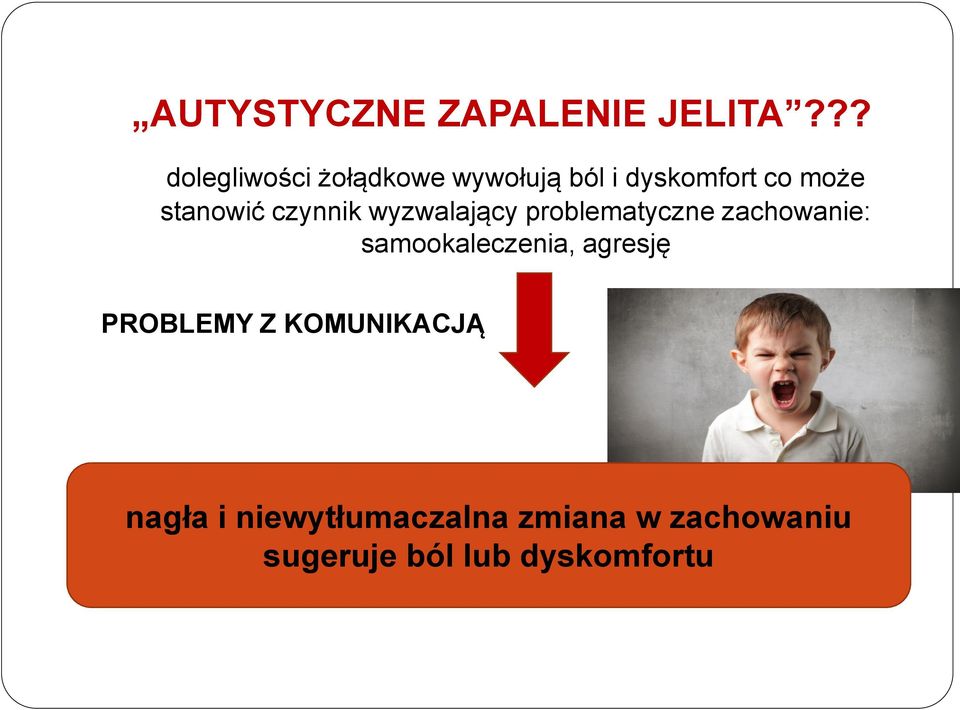 „AUTYSTYCZNE ZAPALENIE JELITA”???

dolegliwości żołądkowe wywołują ból i dyskomfort co może stanowić czynnik wyzwalający problematyczne zachowanie: samookaleczenia, agresję

PROBLEMY Z KOMUNIKACJĄ

nagła i niewytłumaczalna zmiana w zachowaniu sugeruje ból lub dyskomfortu